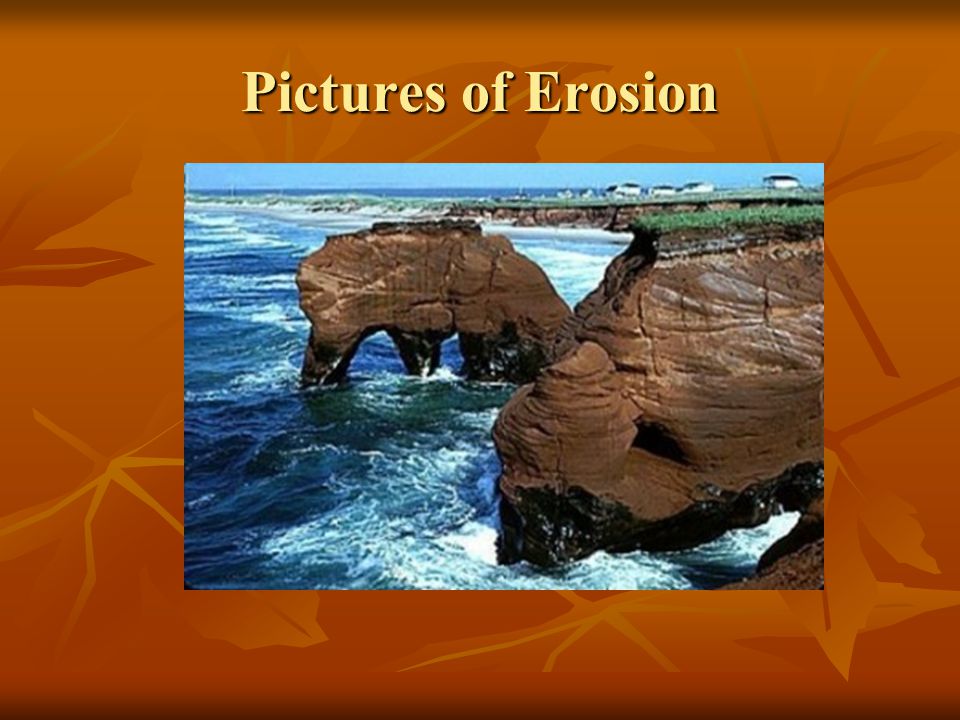 Pictures of Erosion